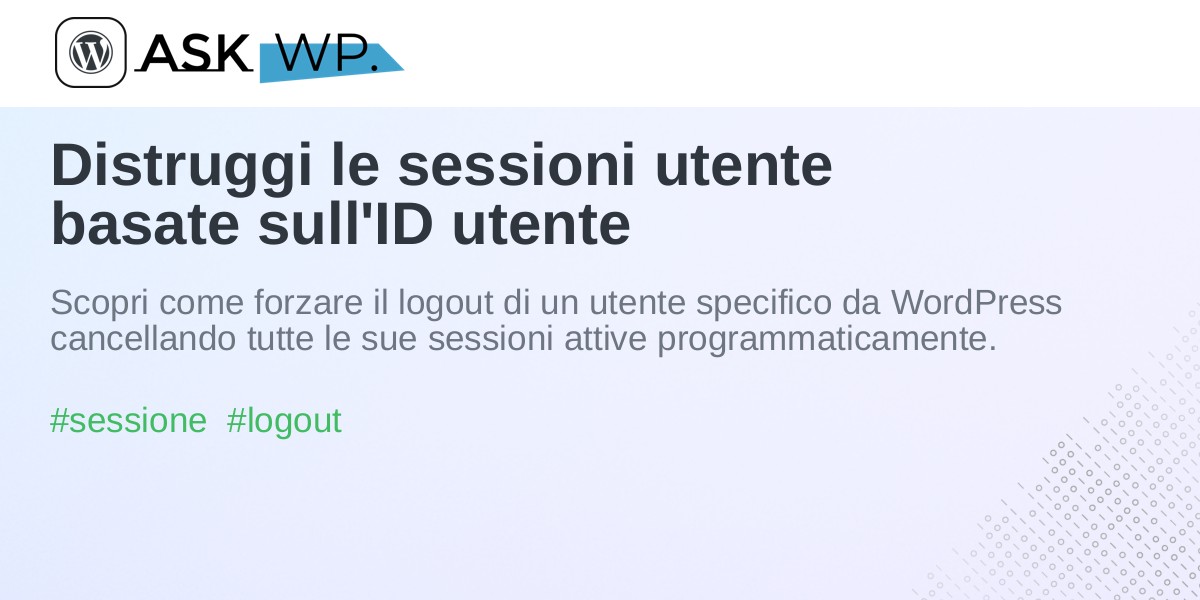 ASK WP.

Distruggi le sessioni utente basate sull'ID utente

Scopri come forzare il logout di un utente specifico da WordPress cancellando tutte le sue sessioni attive programmaticamente.

#sessione #logout